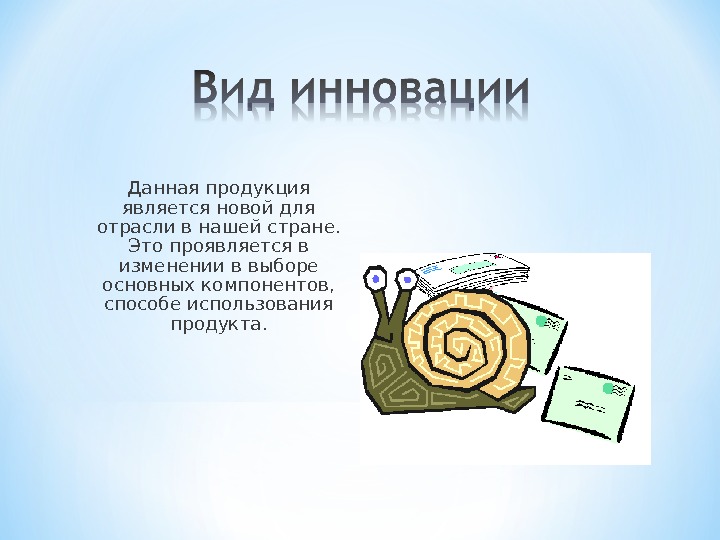 Вид инновации

Данная продукция является новой для отрасли в нашей стране. Это проявляется в изменении в выборе основных компонентов, способе использования продукта.